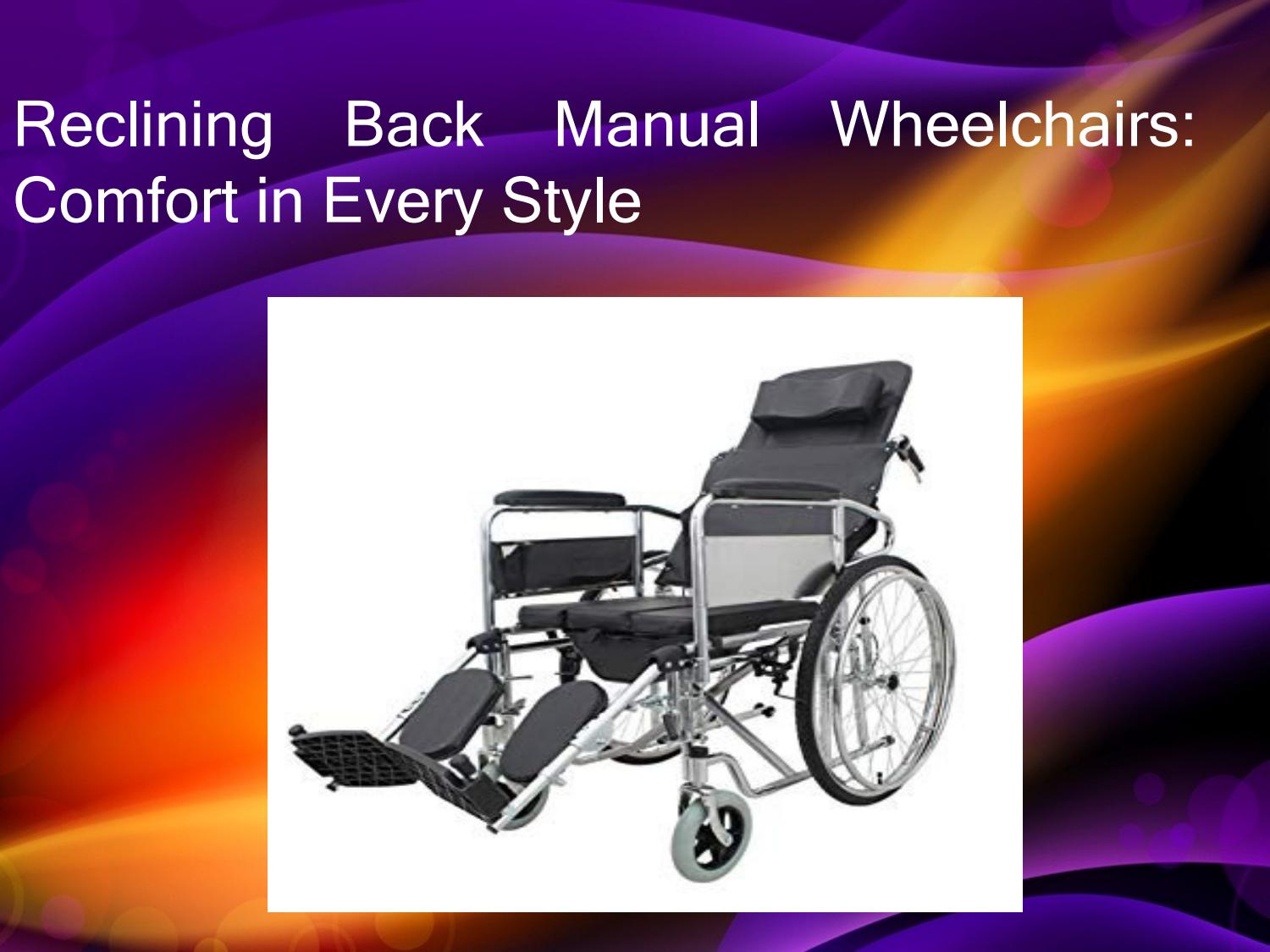 Reclining Back Manual Wheelchairs: Comfort in Every Style